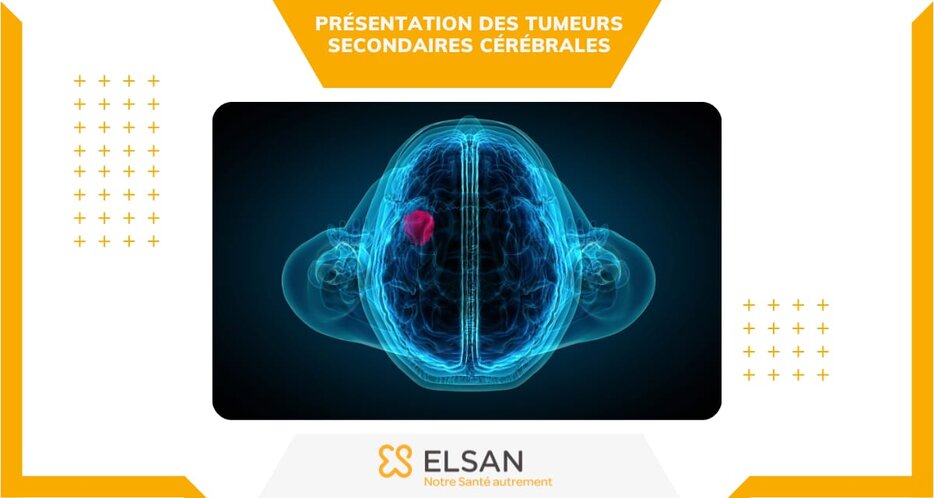 PRÉSENTATION DES TUMEURS SECONDAIRES CÉRÉBRALES

ELSAN
Notre Santé autrement